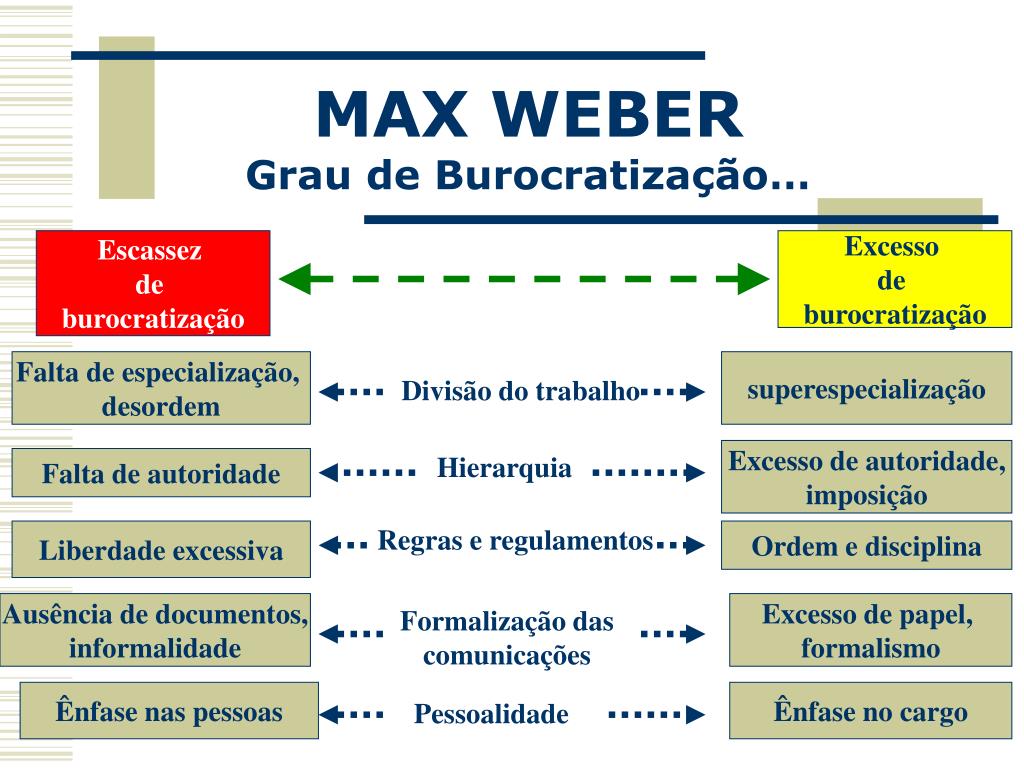 MAX WEBER
Grau de Burocratização...

Escassez de burocratização

Excesso de burocratização

Falta de especialização, desordem

Divisão do trabalho

superespecialização

Falta de autoridade

Hierarquia

Excesso de autoridade, imposição

Liberdade excessiva

Regras e regulamentos

Ordem e disciplina

Ausência de documentos, informalidade

Formalização das comunicações

Excesso de papel, formalismo

Ênfase nas pessoas

Pessoalidade

Ênfase no cargo